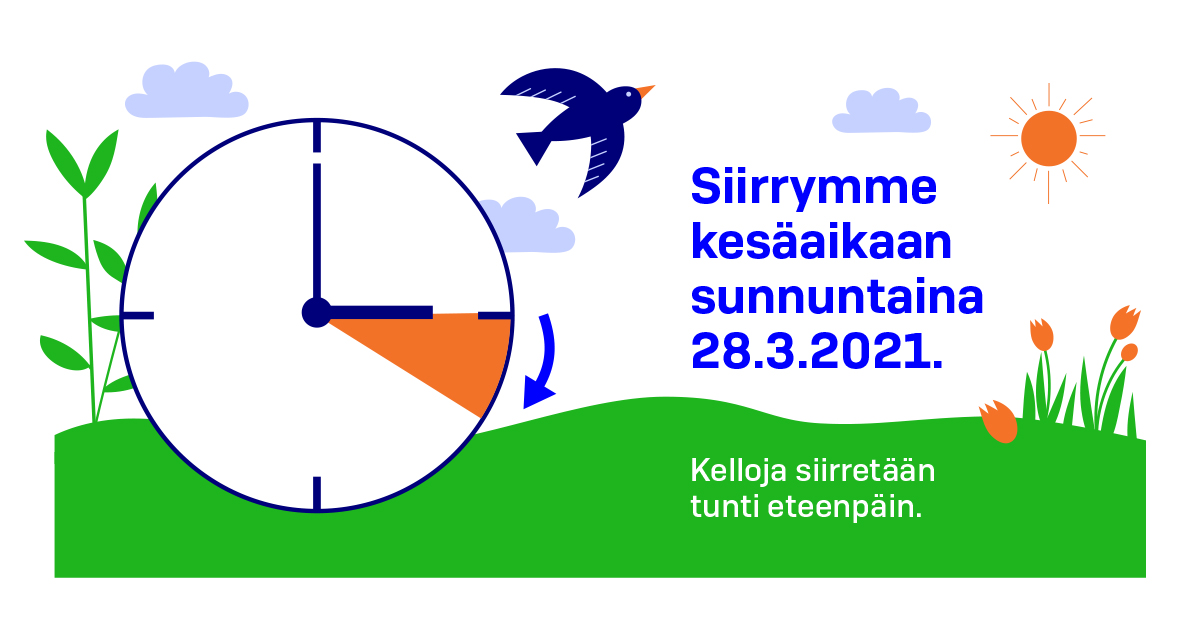 Siirrymme kesäaikaan sunnuntaina 28.3.2021.

Kelloja siirretään tunti eteenpäin.